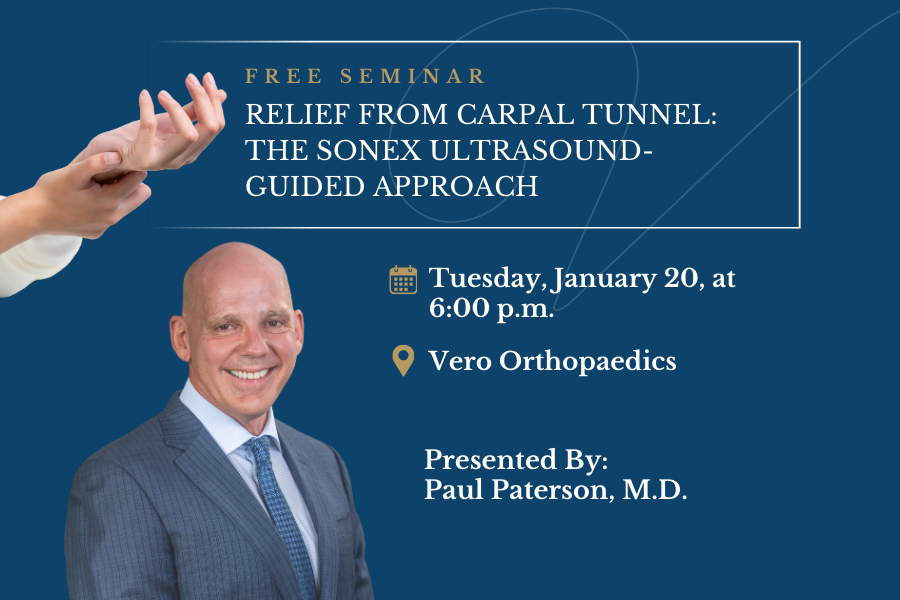 FREE SEMINAR

RELIEF FROM CARPAL TUNNEL: THE SONEX ULTRASOUND-GUIDED APPROACH

Tuesday, January 20, at 6:00 p.m.

Vero Orthopaedics

Presented By:
Paul Paterson, M.D.